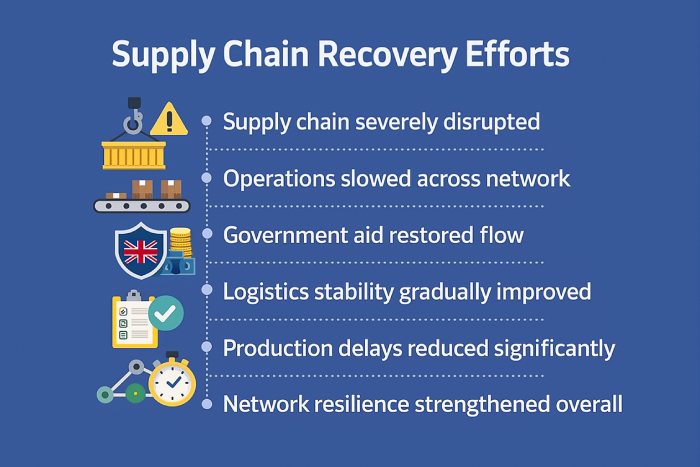 Supply Chain Recovery Efforts

Supply chain severely disrupted

Operations slowed across network

Government aid restored flow

Logistics stability gradually improved

Production delays reduced significantly

Network resilience strengthened overall